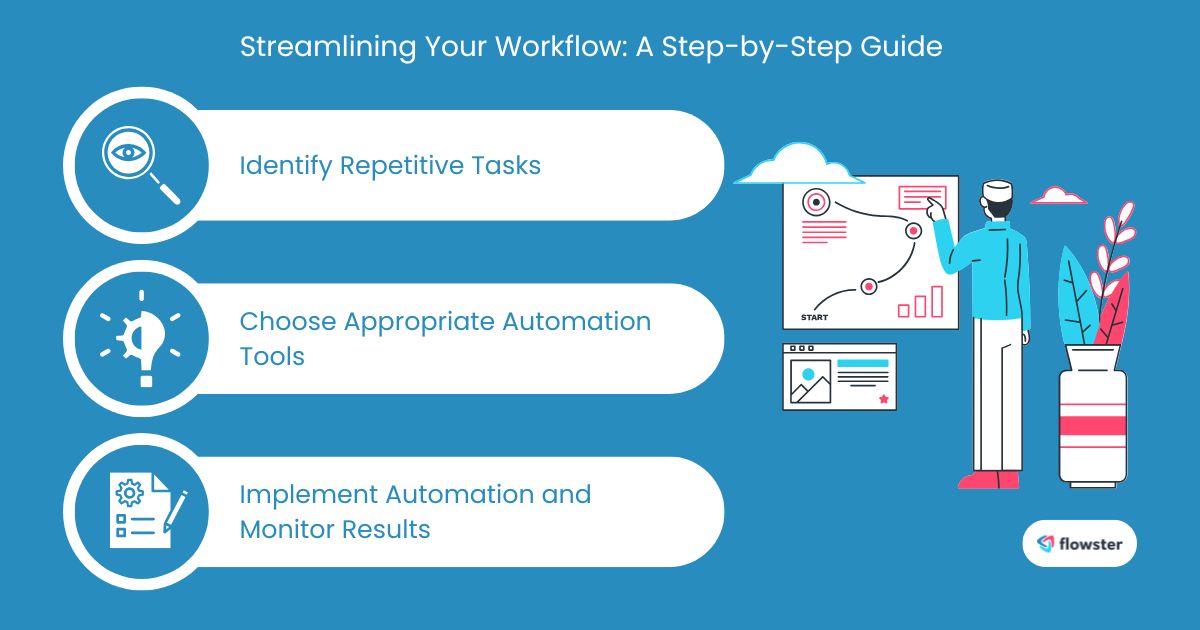 Streamlining Your Workflow: A Step-by-Step Guide

Identify Repetitive Tasks

Choose Appropriate Automation Tools

Implement Automation and Monitor Results

START

flowster